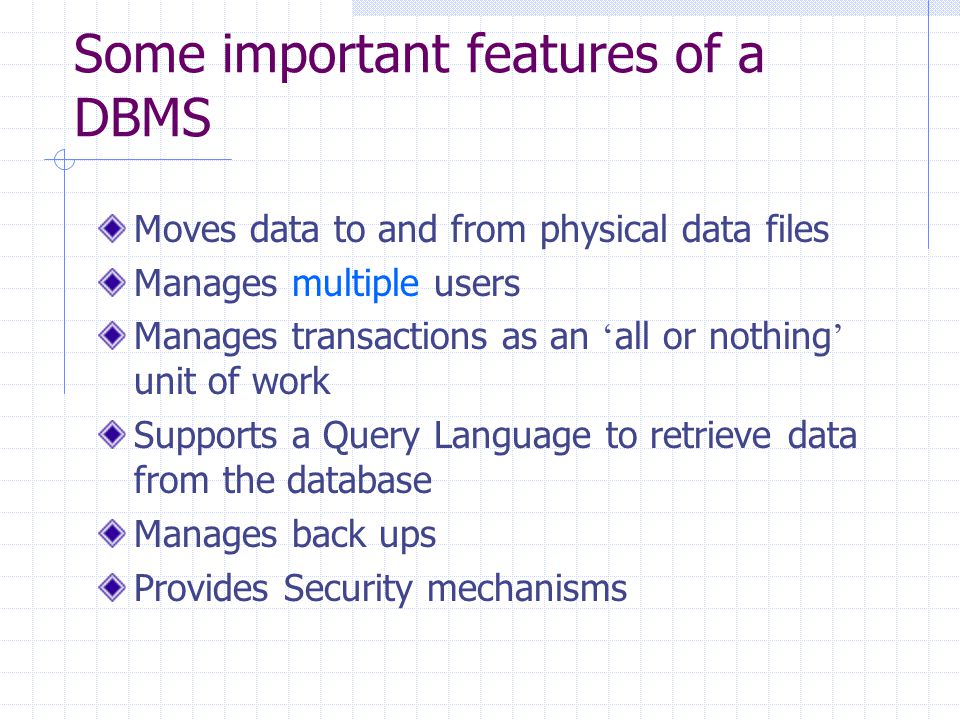 Some important features of a DBMS

Moves data to and from physical data files
Manages multiple users
Manages transactions as an ‘all or nothing’ unit of work
Supports a Query Language to retrieve data from the database
Manages back ups
Provides Security mechanisms